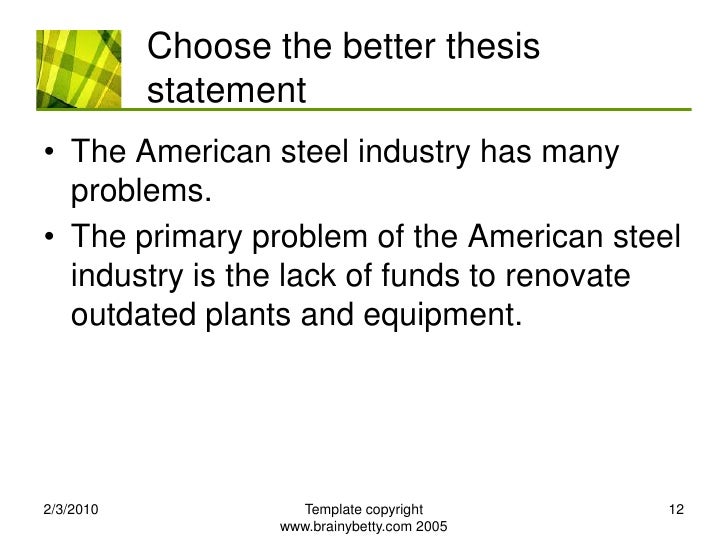 Choose the better thesis statement

• The American steel industry has many problems.
• The primary problem of the American steel industry is the lack of funds to renovate outdated plants and equipment.

2/3/2010

Template copyright www.brainybetty.com 2005

12